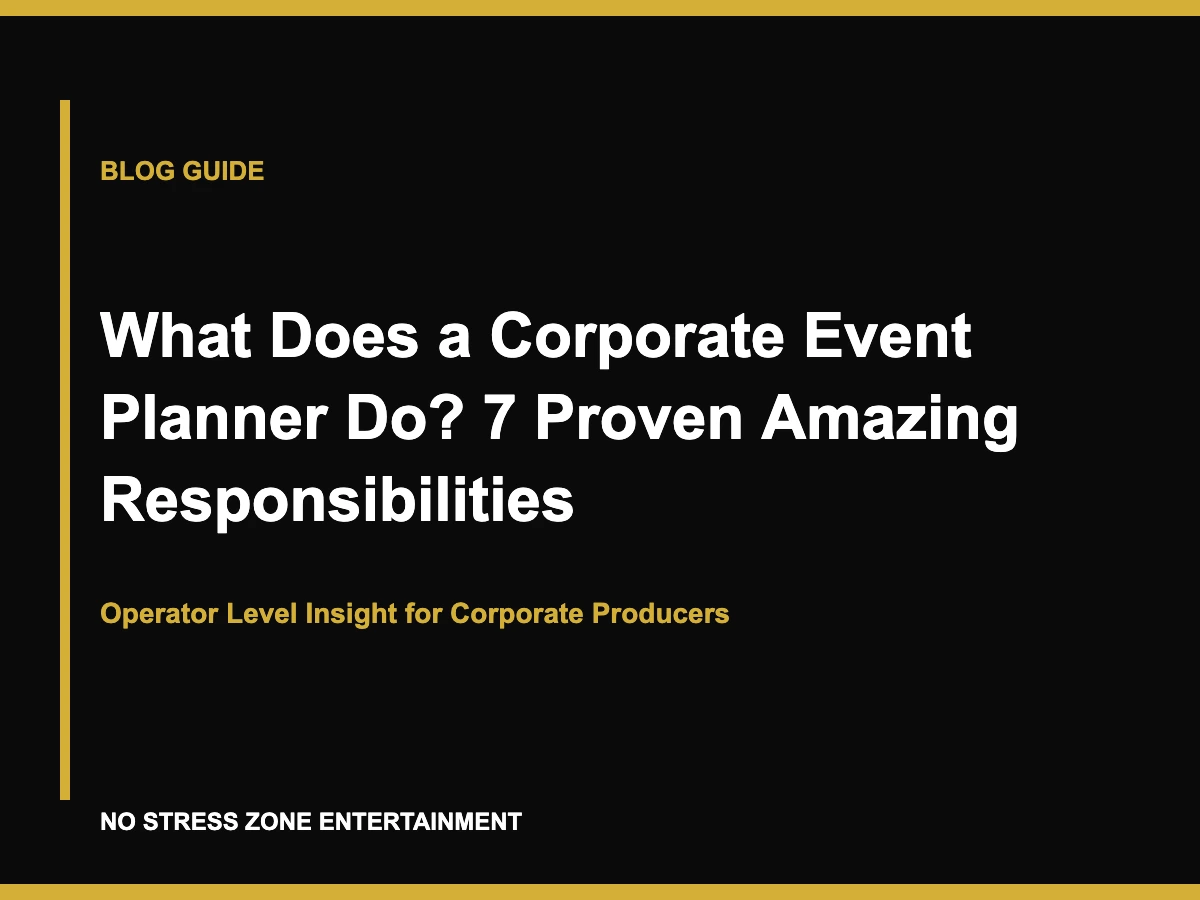 BLOG GUIDE

What Does a Corporate Event Planner Do? 7 Proven Amazing Responsibilities

Operator Level Insight for Corporate Producers

NO STRESS ZONE ENTERTAINMENT